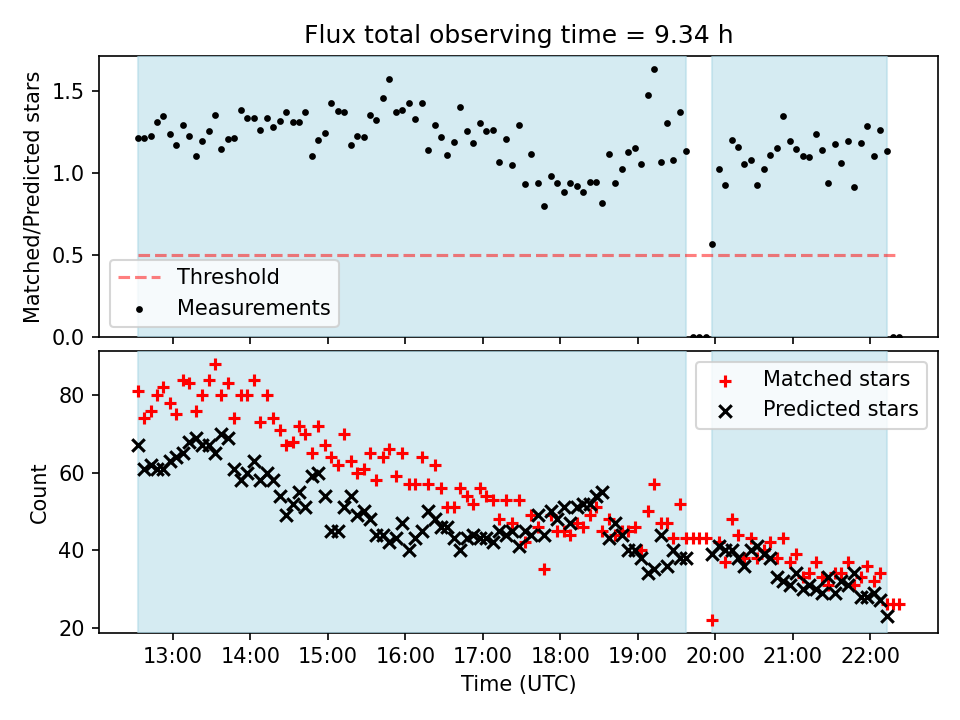 Flux total observing time = 9.34 h

Matched/Predicted stars

1.5
1.0
0.5
0.0

Threshold
Measurements

Count

80
60
40
20

Matched stars
Predicted stars

13:00
14:00
15:00
16:00
17:00
18:00
19:00
20:00
21:00
22:00

Time (UTC)